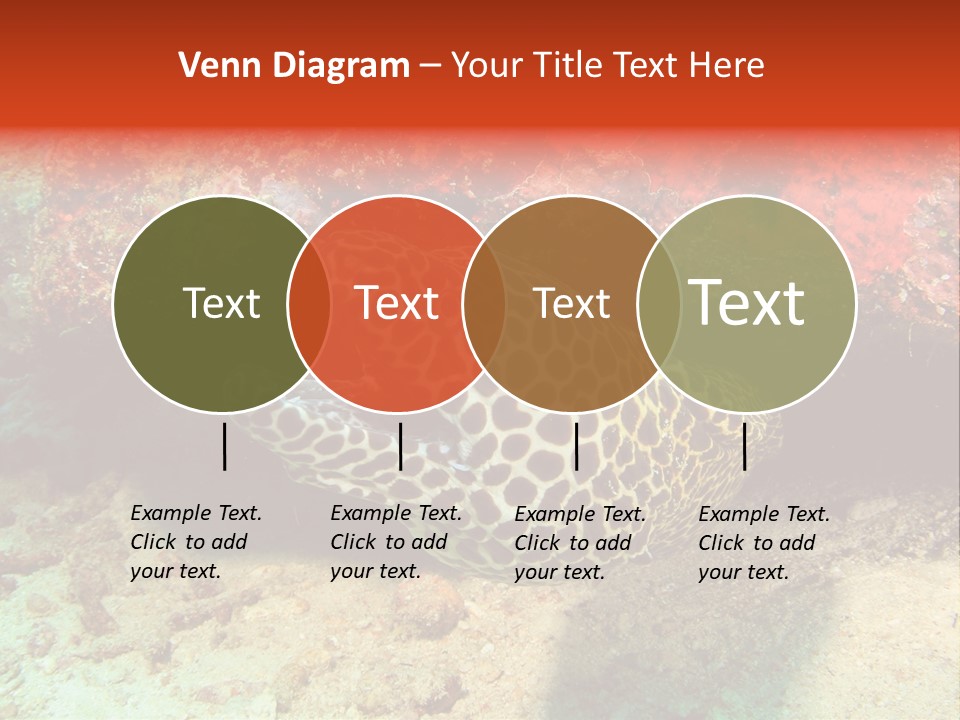 Venn Diagram – Your Title Text Here

Text

Text

Text

Text

Example Text. Click to add your text.

Example Text. Click to add your text.

Example Text. Click to add your text.

Example Text. Click to add your text.